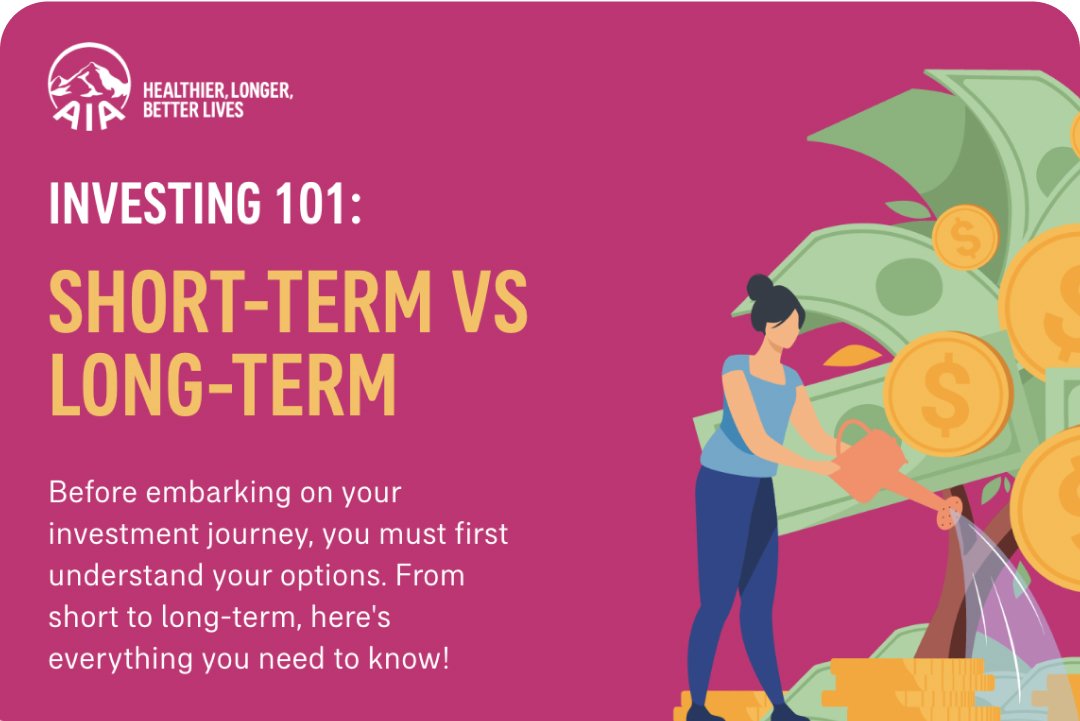 AIA

HEALTHIER, LONGER, BETTER LIVES

INVESTING 101:

SHORT-TERM VS LONG-TERM

Before embarking on your investment journey, you must first understand your options. From short to long-term, here's everything you need to know!

$

$

$